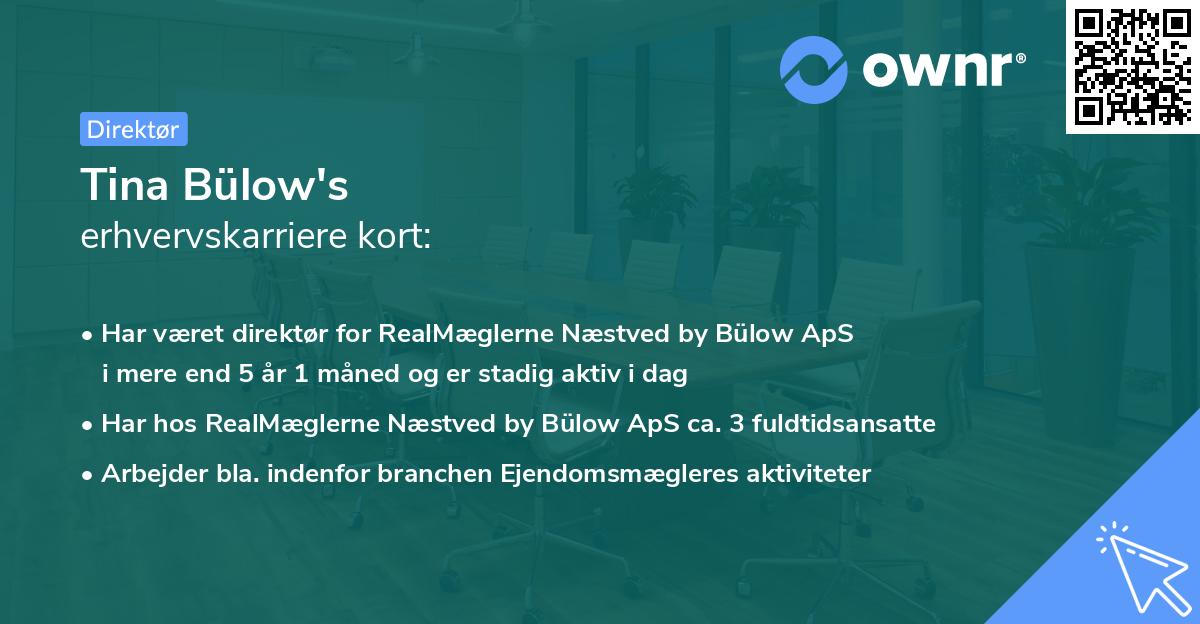 ownr®

Direktør

Tina Bülow's
erhvervskarriere kort:

• Har været direktør for RealMæglerne Næstved by Bülow ApS i mere end 5 år 1 måned og er stadig aktiv i dag
• Har hos RealMæglerne Næstved by Bülow ApS ca. 3 fuldtidsansatte
• Arbejder bla. indenfor branchen Ejendomsmægleres aktiviteter